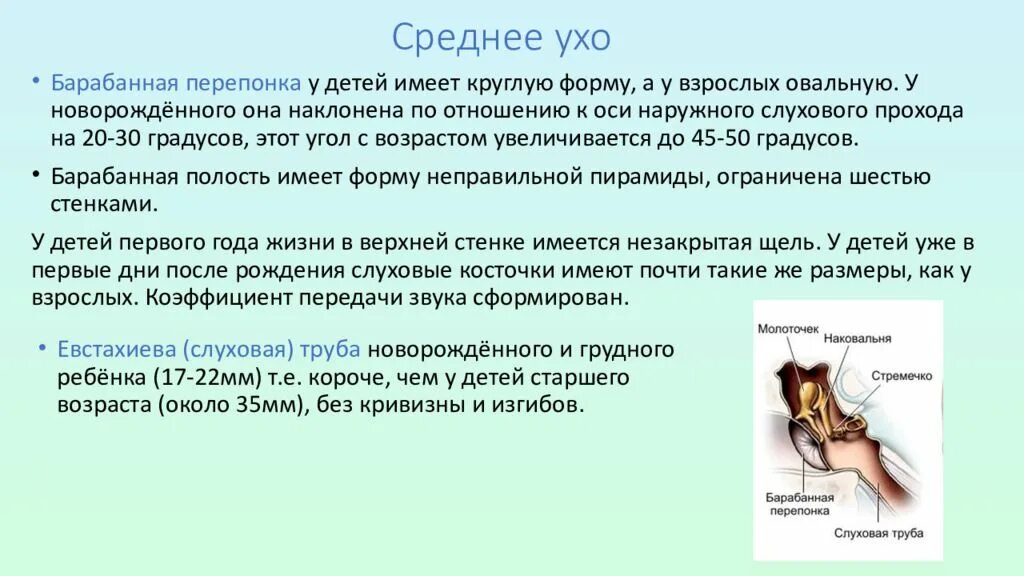 Среднее ухо

• Барабанная перепонка у детей имеет круглую форму, а у взрослых овальную. У новорождённого она наклонена по отношению к оси наружного слухового прохода на 20-30 градусов, этот угол с возрастом увеличивается до 45-50 градусов.

• Барабанная полость имеет форму неправильной пирамиды, ограничена шестью стенками.

У детей первого года жизни в верхней стенке имеется незакрытая щель. У детей уже в первые дни после рождения слуховые косточки имеют почти такие же размеры, как у взрослых. Коэффициент передачи звука сформирован.

• Евстахиева (слуховая) труба новорождённого и грудного ребёнка (17-22мм) т.е. короче, чем у детей старшего возраста (около 35мм), без кривизны и изгибов.

Молоточек
Наковальня
Стремечко
Барабанная перепонка
Слуховая труба